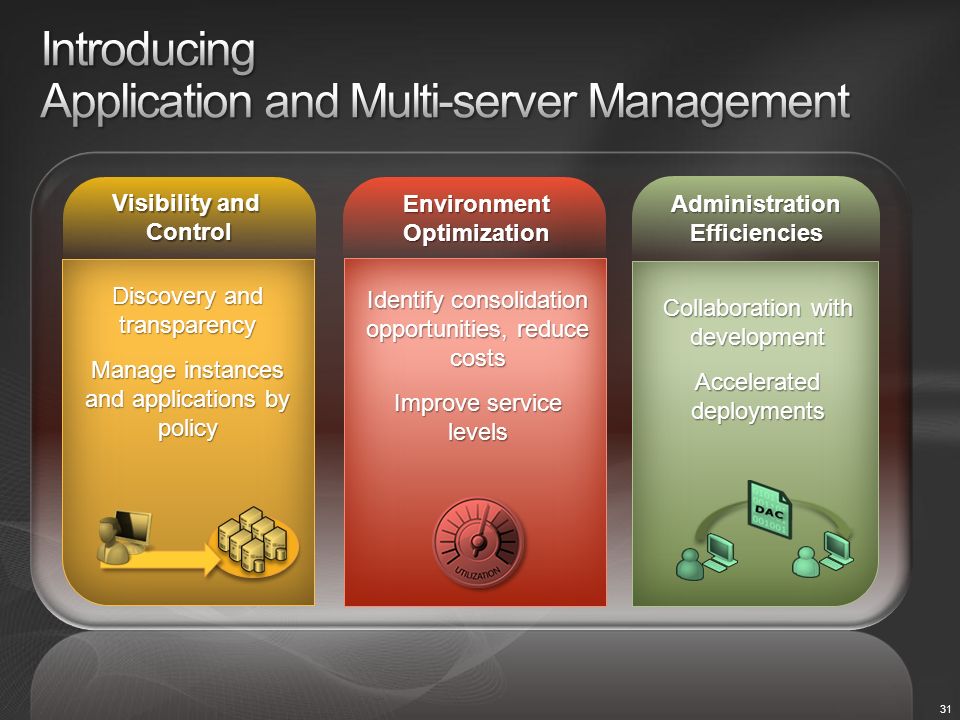 Introducing
Application and Multi-server Management

Visibility and Control

Discovery and transparency

Manage instances and applications by policy

Environment Optimization

Identify consolidation opportunities, reduce costs

Improve service levels

UTILIZATION

Administration Efficiencies

Collaboration with development

Accelerated deployments

DAC

31